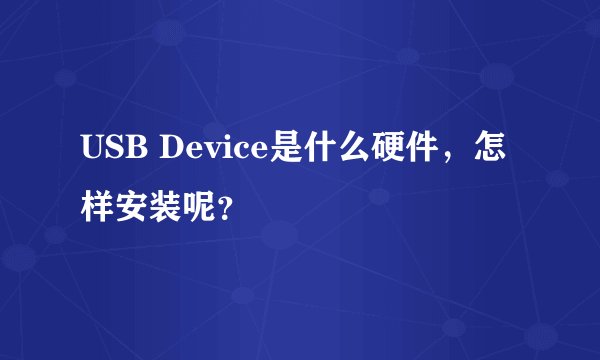 USB Device是什么硬件，怎样安装呢?